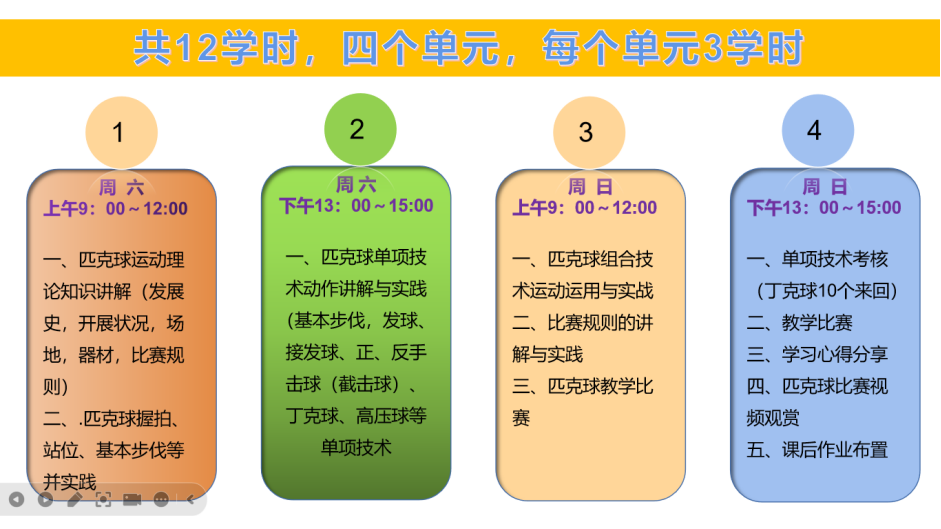 共12学时，四个单元，每个单元3学时

1

周 六
上午9：00～12:00

一、匹克球运动理论知识讲解（发展史，开展状况，场地，器材，比赛规则）
二、.匹克球握拍、站位、基本步伐等并实践

2

周 六
下午13：00～15:00

一、匹克球单项技术动作讲解与实践（基本步伐，发球、接发球、正、反手击球（截击球）、丁克球、高压球等单项技术

3

周 日
上午9：00～12:00

一、匹克球组合技术运动运用与实战
二、比赛规则的讲解与实践
三、匹克球教学比赛

4

周 日
下午13：00～15:00

一、单项技术考核（丁克球10个来回）
二、教学比赛
三、学习心得分享
四、匹克球比赛视频观赏
五、课后作业布置